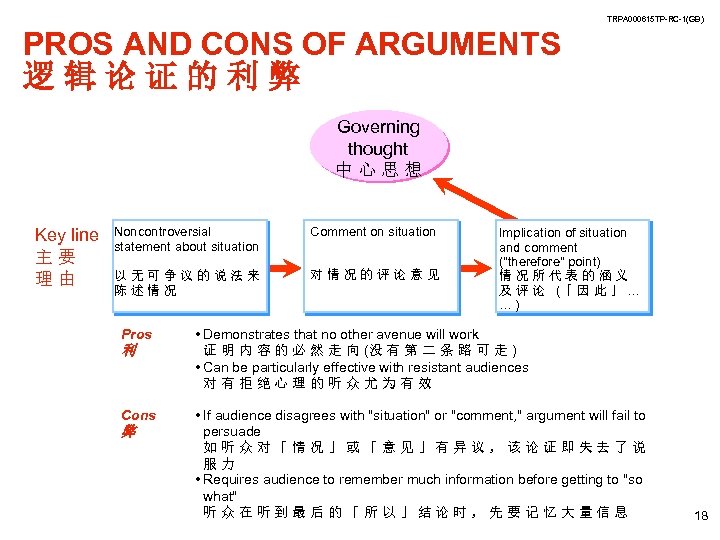 TRPA000615TP-RC-1(GB)

PROS AND CONS OF ARGUMENTS
逻辑论证的利弊

Governing thought
中心思想

Key line
主要理由

Noncontroversial statement about situation
以无可争议的说法来陈述情况

Comment on situation
对情况的评论意见

Implication of situation and comment ("therefore" point)
情况所代表的涵义及评论（「因此」……）

Pros
利

• Demonstrates that no other avenue will work
证明内容的必然走向(没有第二条路可走)
• Can be particularly effective with resistant audiences
对有拒绝心理的听众尤为有效

Cons
弊

• If audience disagrees with "situation" or "comment," argument will fail to persuade
如听众对「情况」或「意见」有异议，该论证即失去了说服力
• Requires audience to remember much information before getting to "so what"
听众在听到最后的「所以」结论时，先要记忆大量信息

18